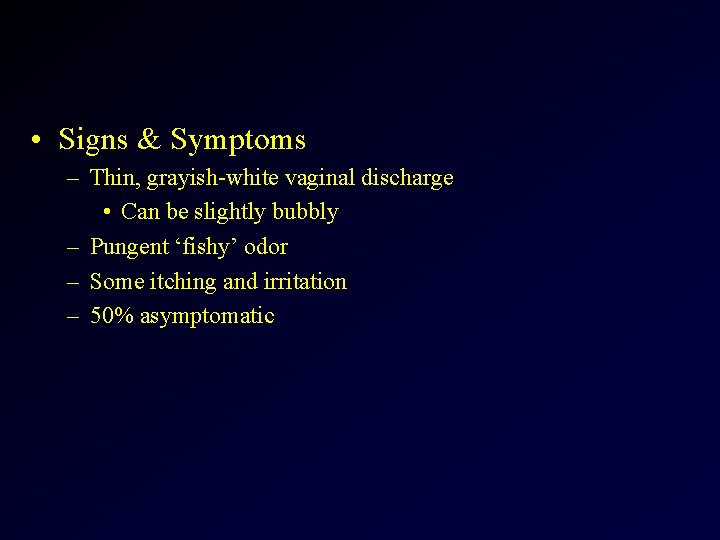 • Signs & Symptoms
– Thin, grayish-white vaginal discharge
• Can be slightly bubbly
– Pungent ‘fishy’ odor
– Some itching and irritation
– 50% asymptomatic